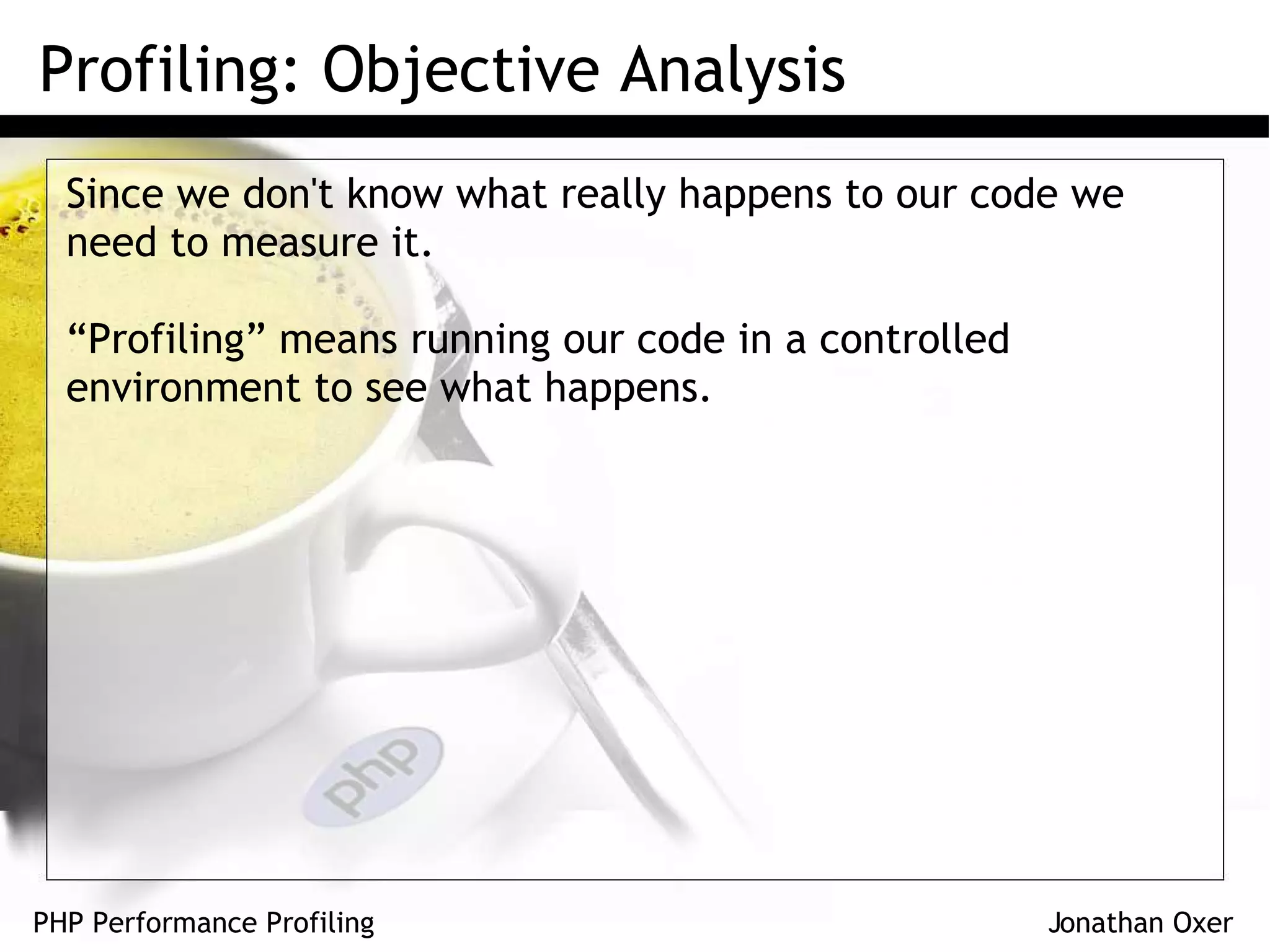 Profiling: Objective Analysis

Since we don't know what really happens to our code we need to measure it.

“Profiling” means running our code in a controlled environment to see what happens.

php

PHP Performance Profiling

Jonathan Oxer